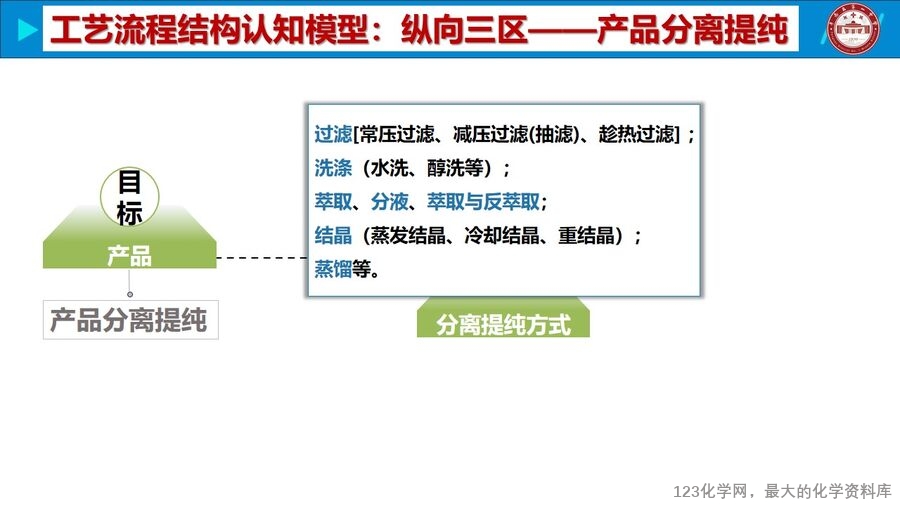 工艺流程结构认知模型：纵向三区——产品分离提纯

目标

产品

产品分离提纯

过滤[常压过滤、减压过滤(抽滤)、趁热过滤]；
洗涤（水洗、醇洗等）；
萃取、分液、萃取与反萃取；
结晶（蒸发结晶、冷却结晶、重结晶）；
蒸馏等。

分离提纯方式

123化学网，最大的化学资料库